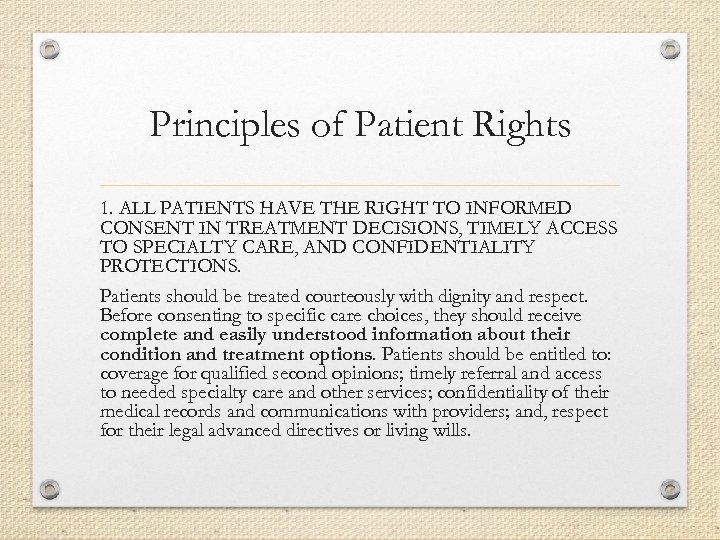 Principles of Patient Rights

1. ALL PATIENTS HAVE THE RIGHT TO INFORMED CONSENT IN TREATMENT DECISIONS, TIMELY ACCESS TO SPECIALTY CARE, AND CONFIDENTIALITY PROTECTIONS.

Patients should be treated courteously with dignity and respect. Before consenting to specific care choices, they should receive complete and easily understood information about their condition and treatment options. Patients should be entitled to: coverage for qualified second opinions; timely referral and access to needed specialty care and other services; confidentiality of their medical records and communications with providers; and, respect for their legal advanced directives or living wills.